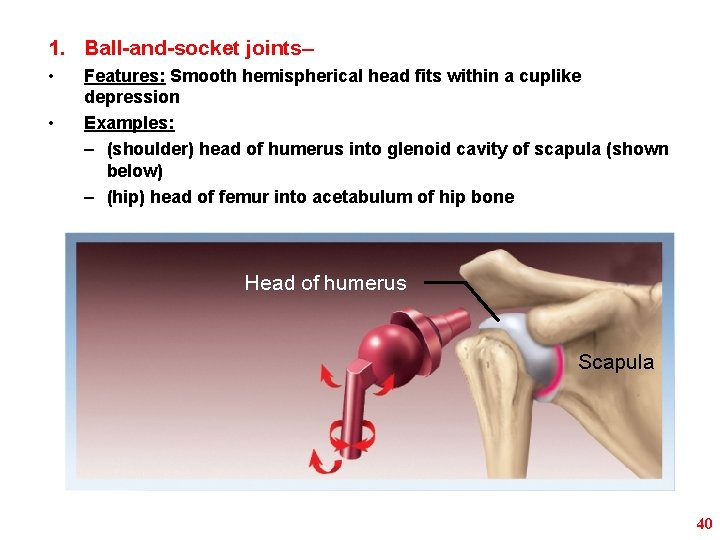 1. Ball-and-socket joints–

• Features: Smooth hemispherical head fits within a cuplike depression

• Examples:

– (shoulder) head of humerus into glenoid cavity of scapula (shown below)

– (hip) head of femur into acetabulum of hip bone

Head of humerus

Scapula

40